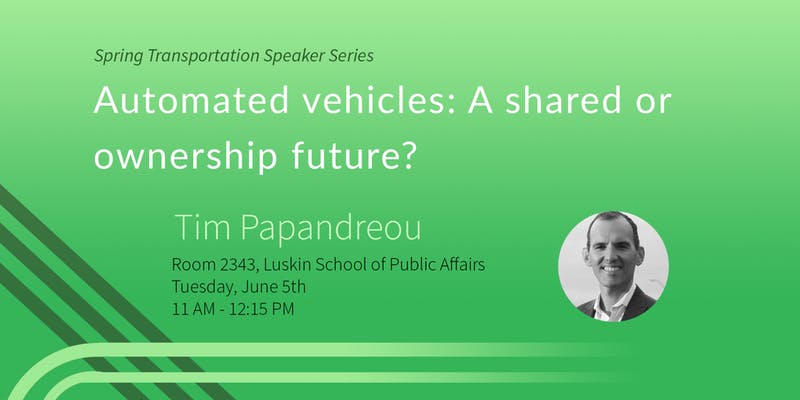 Spring Transportation Speaker Series

Automated vehicles: A shared or ownership future?

Tim Papandreou

Room 2343, Luskin School of Public Affairs
Tuesday, June 5th
11 AM - 12:15 PM